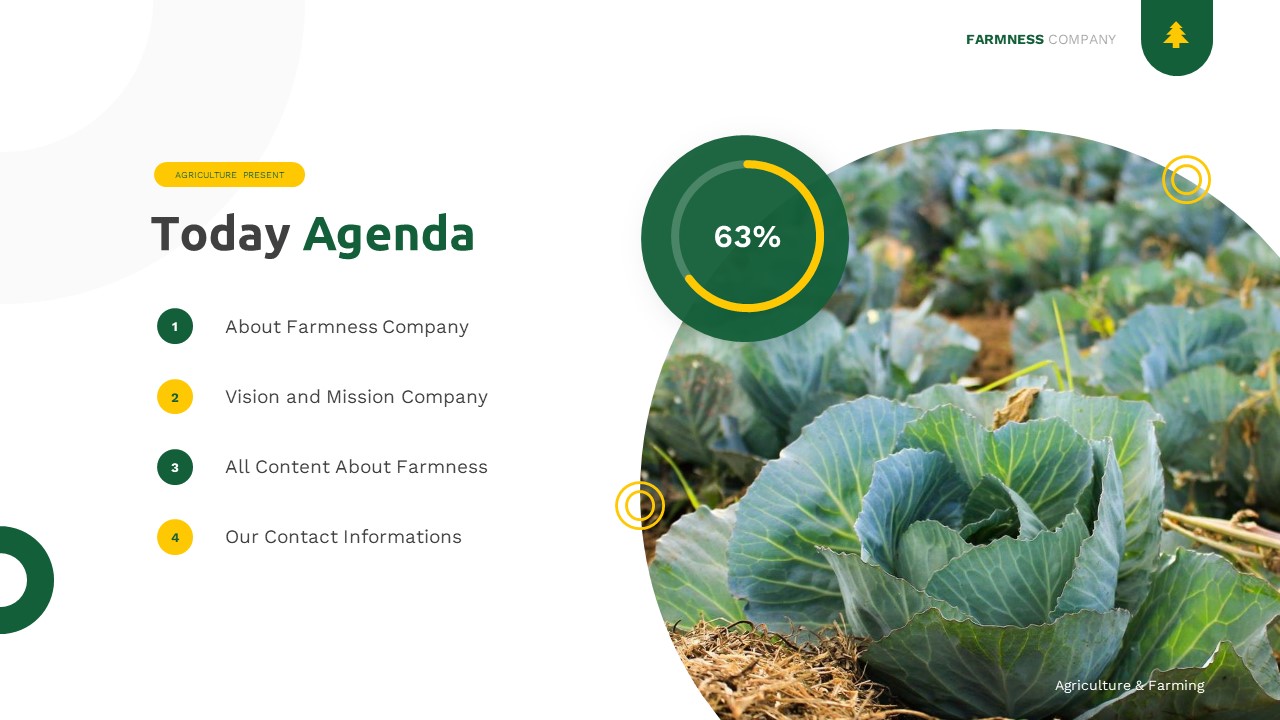 FARMNESS COMPANY

AGRICULTURE PRESENT

Today Agenda

1 About Farmness Company

2 Vision and Mission Company

3 All Content About Farmness

4 Our Contact Informations

63%

Agriculture & Farming